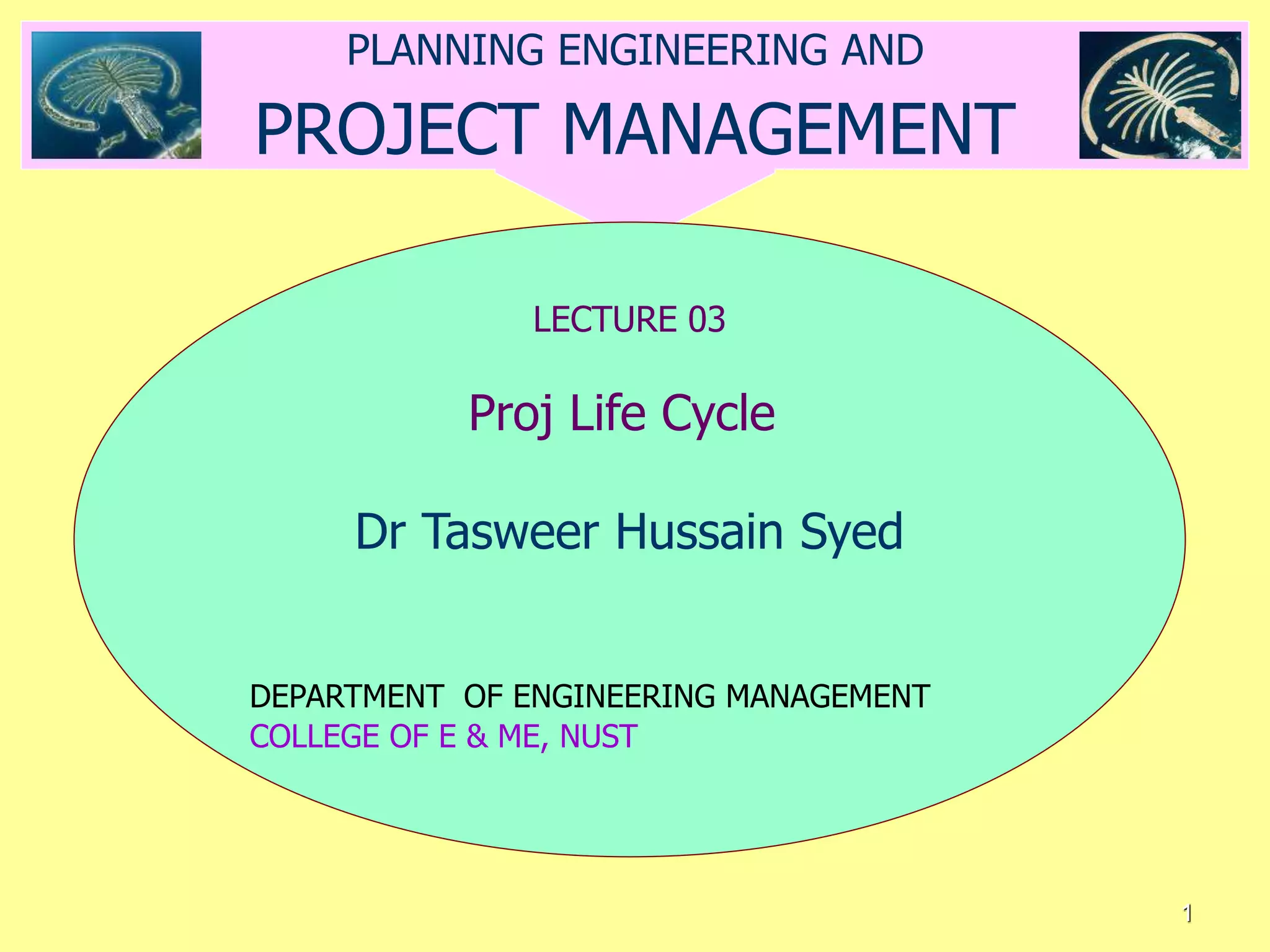 PLANNING ENGINEERING AND

PROJECT MANAGEMENT

LECTURE 03

Proj Life Cycle

Dr Tasweer Hussain Syed

DEPARTMENT OF ENGINEERING MANAGEMENT
COLLEGE OF E & ME, NUST

1